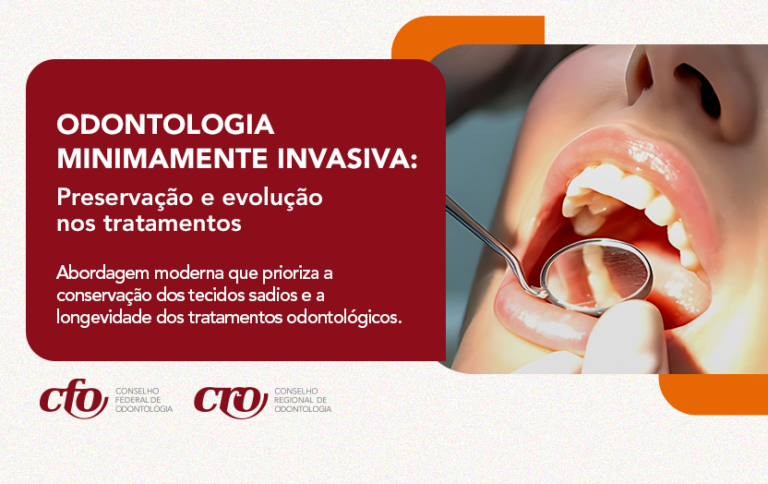 ODONTOLOGIA MINIMAMENTE INVASIVA:

Preservação e evolução nos tratamentos

Abordagem moderna que prioriza a conservação dos tecidos sadios e a longevidade dos tratamentos odontológicos.

cfo CONSELHO FEDERAL DE ODONTOLOGIA

cro CONSELHO REGIONAL DE ODONTOLOGIA